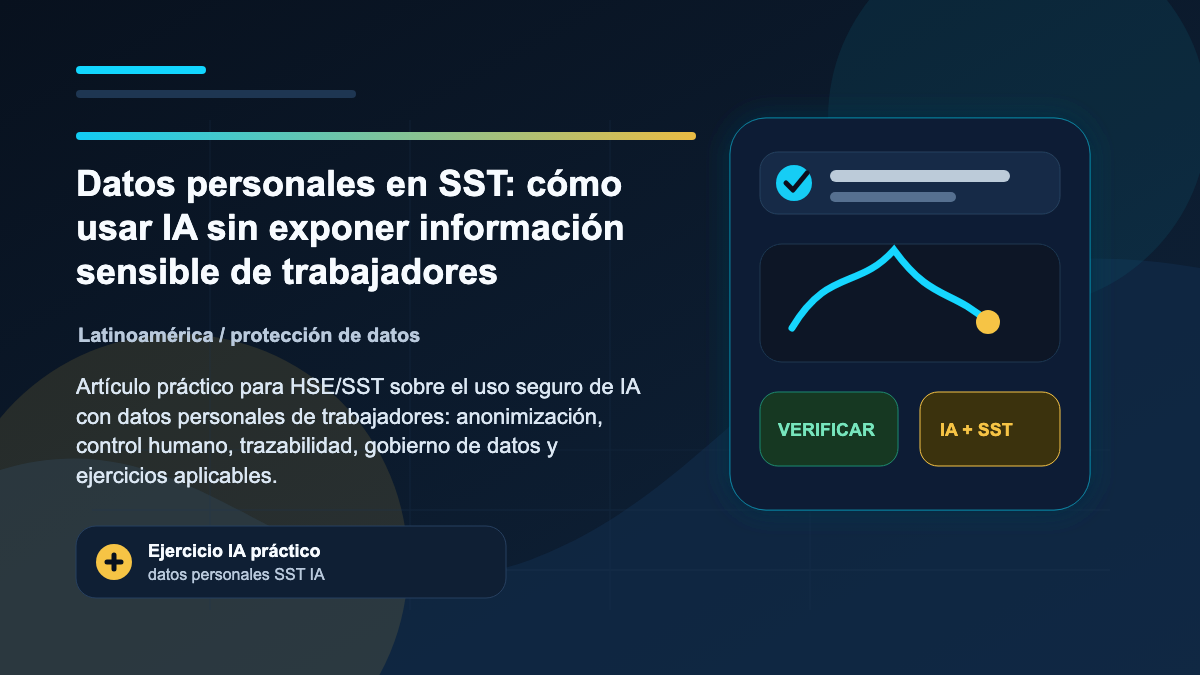 Datos personales en SST: cómo usar IA sin exponer información sensible de trabajadores

Latinoamérica / protección de datos

Artículo práctico para HSE/SST sobre el uso seguro de IA con datos personales de trabajadores: anonimización, control humano, trazabilidad, gobierno de datos y ejercicios aplicables.

Ejercicio IA práctico
datos personales SST IA

VERIFICAR

IA + SST